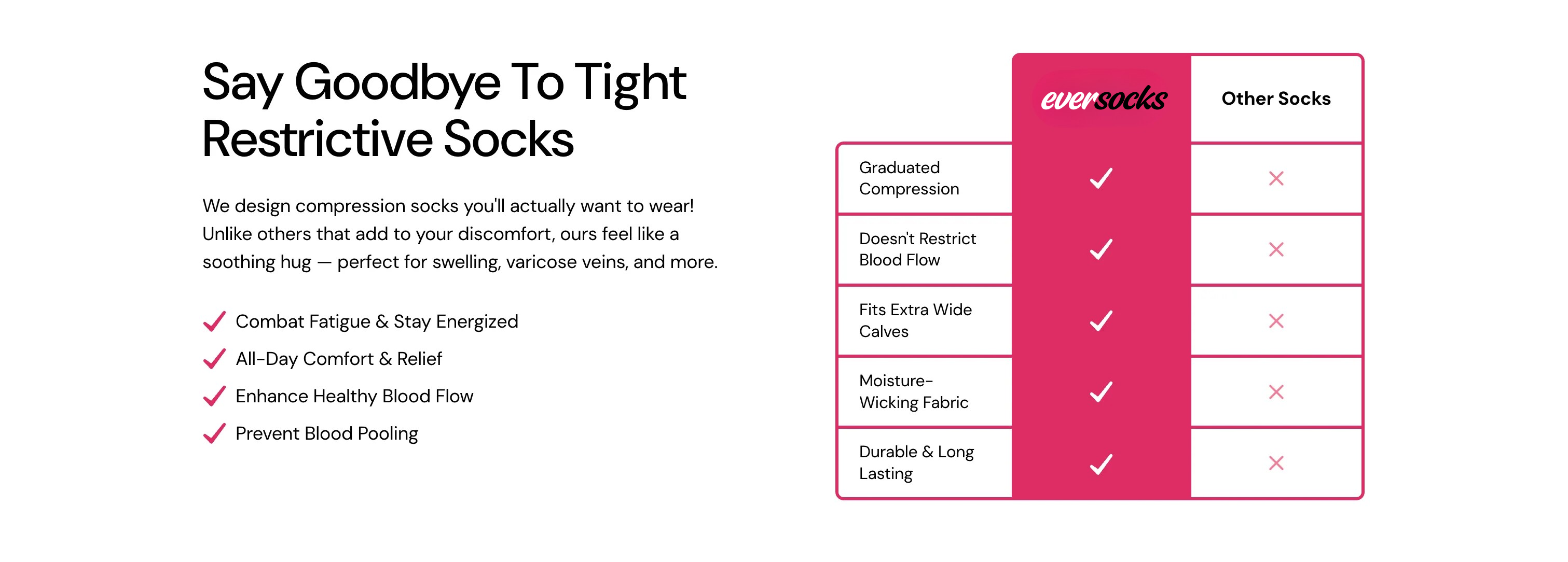 Say Goodbye To Tight Restrictive Socks

We design compression socks you'll actually want to wear! Unlike others that add to your discomfort, ours feel like a soothing hug — perfect for swelling, varicose veins, and more.

✓ Combat Fatigue & Stay Energized
✓ All-Day Comfort & Relief
✓ Enhance Healthy Blood Flow
✓ Prevent Blood Pooling

| | eversocks | Other Socks |
|---|---|---|
| Graduated Compression | ✓ | ✕ |
| Doesn't Restrict Blood Flow | ✓ | ✕ |
| Fits Extra Wide Calves | ✓ | ✕ |
| Moisture-Wicking Fabric | ✓ | ✕ |
| Durable & Long Lasting | ✓ | ✕ |